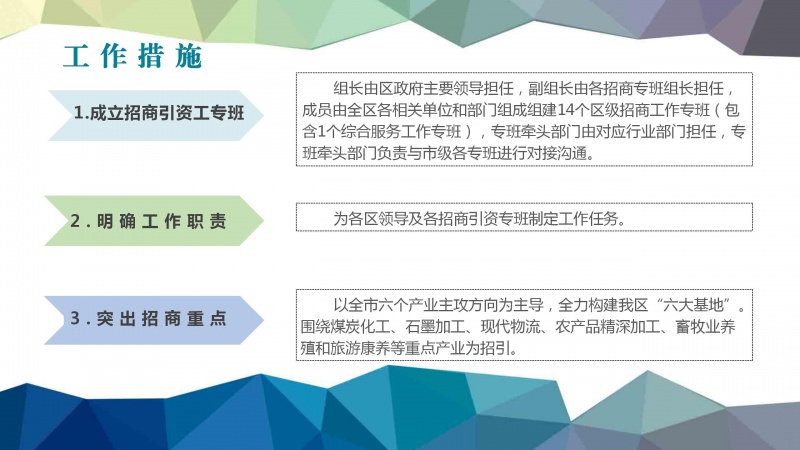 工作措施

1.成立招商引资工专班

组长由区政府主要领导担任，副组长由各招商专班组长担任，成员由全区各相关单位和部门组成组建14个区级招商工作专班（包含1个综合服务工作专班），专班牵头部门由对应行业部门担任，专班牵头部门负责与市级各专班进行对接沟通。

2.明确工作职责

为各区领导及各招商引资专班制定工作任务。

3.突出招商重点

以全市六个产业主攻方向为主导，全力构建我区“六大基地”。围绕煤炭化工、石墨加工、现代物流、农产品精深加工、畜牧业养殖和旅游康养等重点产业为招引。